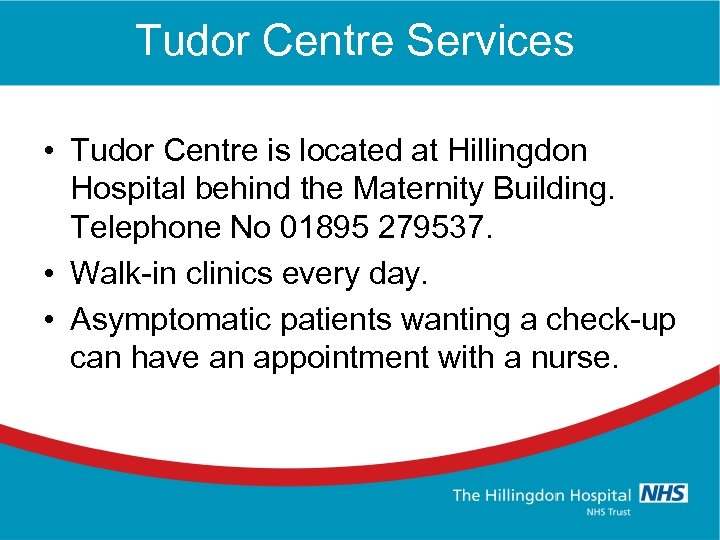 Tudor Centre Services

• Tudor Centre is located at Hillingdon Hospital behind the Maternity Building. Telephone No 01895 279537.

• Walk-in clinics every day.

• Asymptomatic patients wanting a check-up can have an appointment with a nurse.

The Hillingdon Hospital NHS
NHS Trust